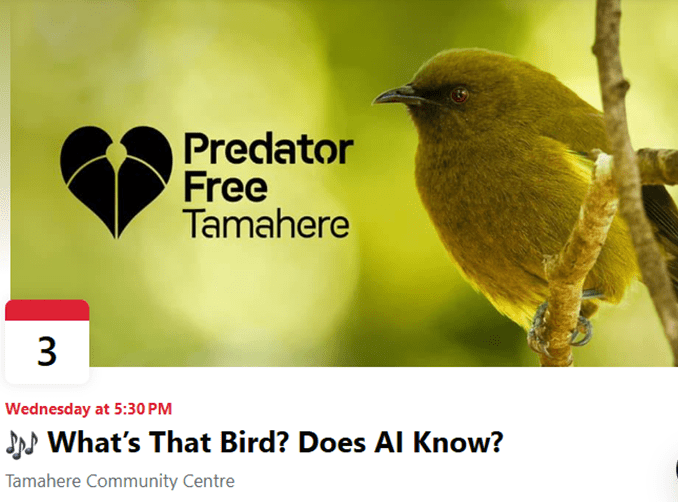 Predator Free Tamahere

3

Wednesday at 5:30 PM

🎶 What's That Bird? Does AI Know?

Tamahere Community Centre